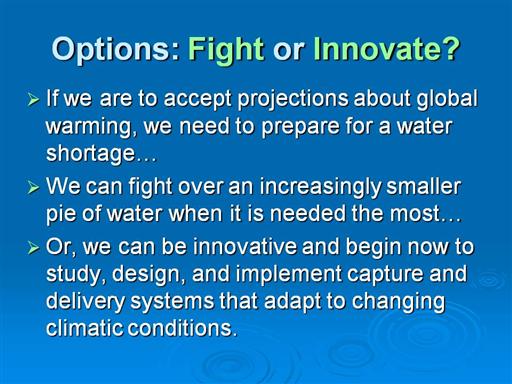 Options: Fight or Innovate?

➢ If we are to accept projections about global warming, we need to prepare for a water shortage…

➢ We can fight over an increasingly smaller pie of water when it is needed the most…

➢ Or, we can be innovative and begin now to study, design, and implement capture and delivery systems that adapt to changing climatic conditions.